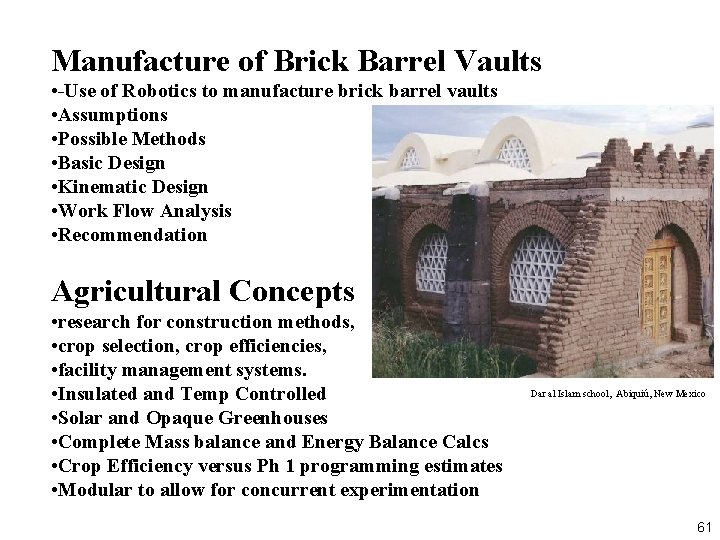 Manufacture of Brick Barrel Vaults
•-Use of Robotics to manufacture brick barrel vaults
•Assumptions
•Possible Methods
•Basic Design
•Kinematic Design
•Work Flow Analysis
•Recommendation

Agricultural Concepts
•research for construction methods,
•crop selection, crop efficiencies,
•facility management systems.
•Insulated and Temp Controlled
•Solar and Opaque Greenhouses
•Complete Mass balance and Energy Balance Calcs
•Crop Efficiency versus Ph 1 programming estimates
•Modular to allow for concurrent experimentation

Dar al Islam school, Abiquiú, New Mexico

61